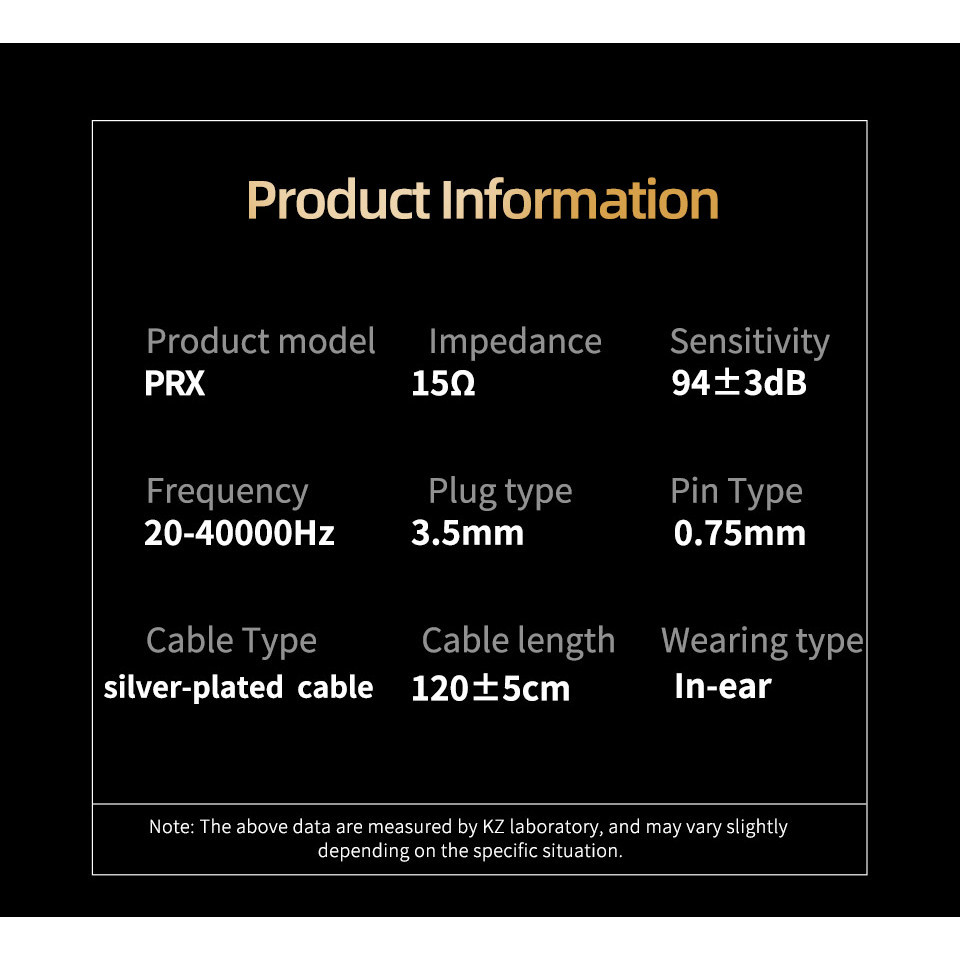 Product Information

Product model
PRX

Impedance
15Ω

Sensitivity
94±3dB

Frequency
20-40000Hz

Plug type
3.5mm

Pin Type
0.75mm

Cable Type
silver-plated cable

Cable length
120±5cm

Wearing type
In-ear

Note: The above data are measured by KZ laboratory, and may vary slightly depending on the specific situation.